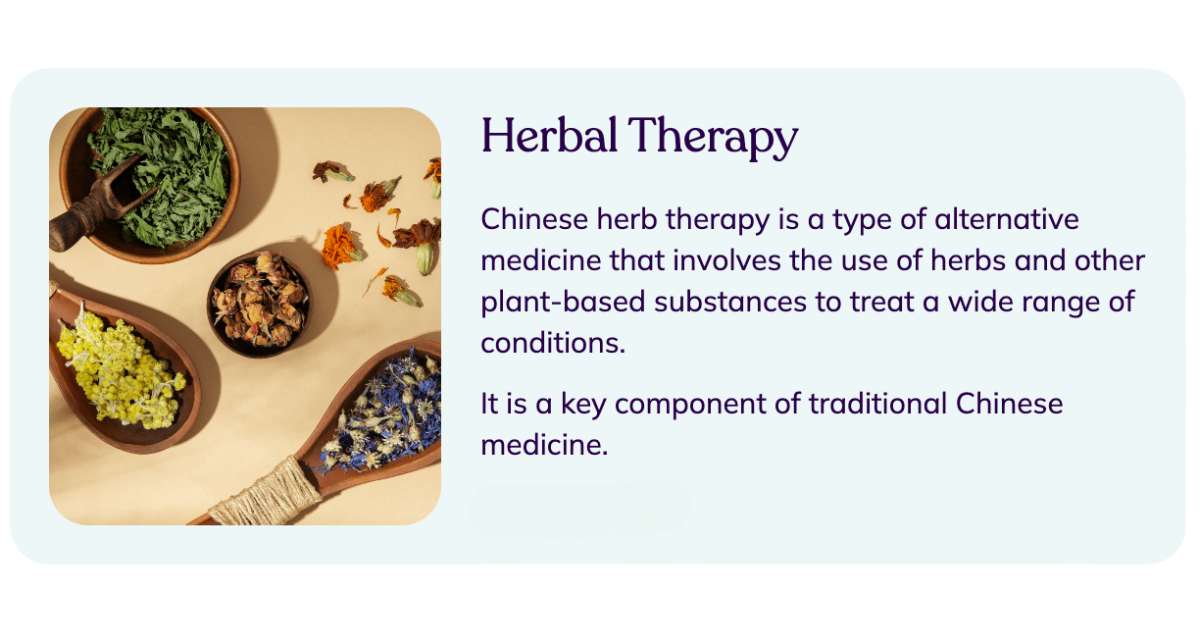 Herbal Therapy

Chinese herb therapy is a type of alternative medicine that involves the use of herbs and other plant-based substances to treat a wide range of conditions.

It is a key component of traditional Chinese medicine.